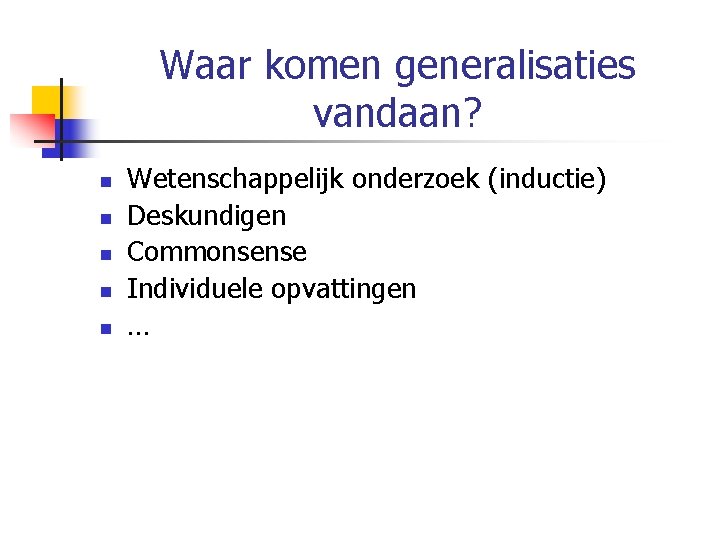 Waar komen generalisaties vandaan?

- Wetenschappelijk onderzoek (inductie)
- Deskundigen
- Commonsense
- Individuele opvattingen
- …